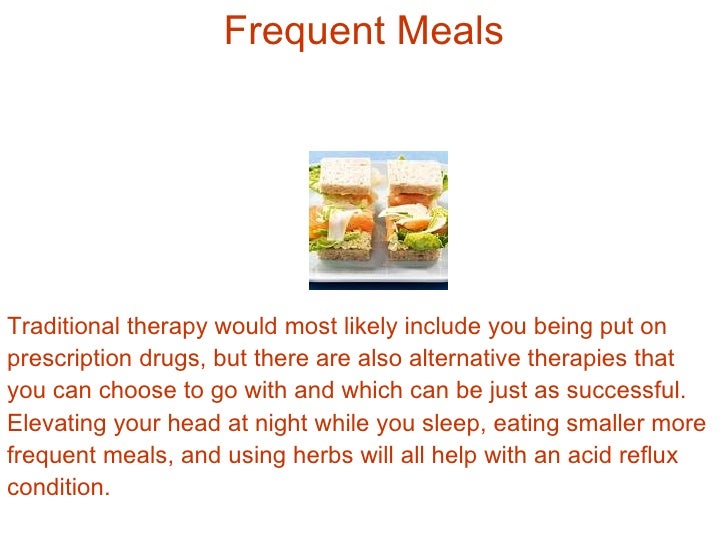 Frequent Meals

Traditional therapy would most likely include you being put on prescription drugs, but there are also alternative therapies that you can choose to go with and which can be just as successful. Elevating your head at night while you sleep, eating smaller more frequent meals, and using herbs will all help with an acid reflux condition.